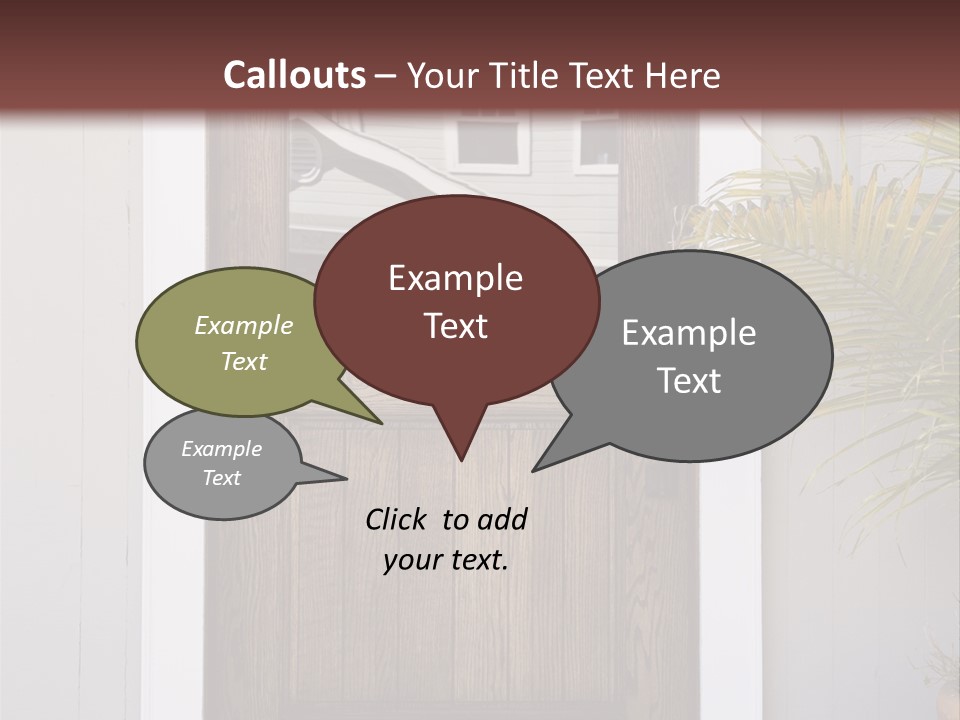 Callouts – Your Title Text Here

Example Text

Example Text

Example Text

Example Text

Click to add your text.